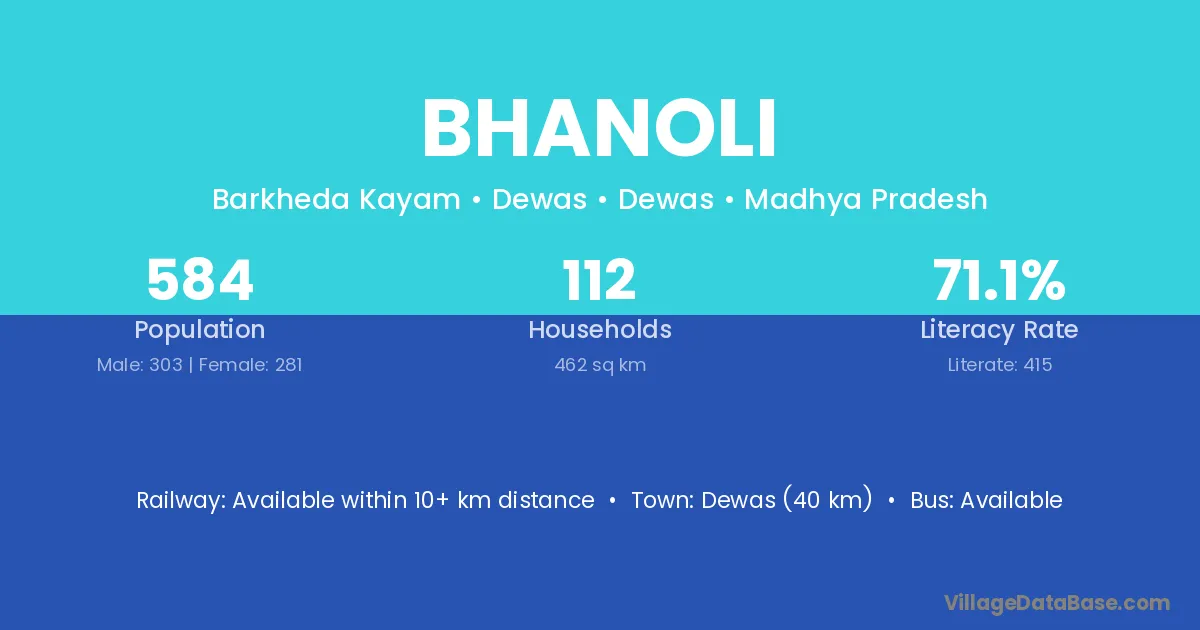 BHANOLI

Barkheda Kayam • Dewas • Dewas • Madhya Pradesh

584
Population
Male: 303 | Female: 281

112
Households
462 sq km

71.1%
Literacy Rate
Literate: 415

Railway: Available within 10+ km distance • Town: Dewas (40 km) • Bus: Available

VillageDataBase.com